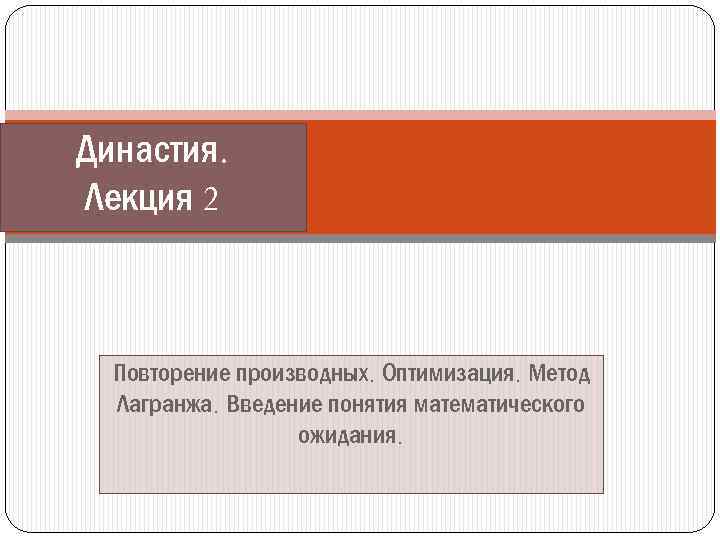 Династия.
Лекция 2

Повторение производных. Оптимизация. Метод Лагранжа. Введение понятия математического ожидания.